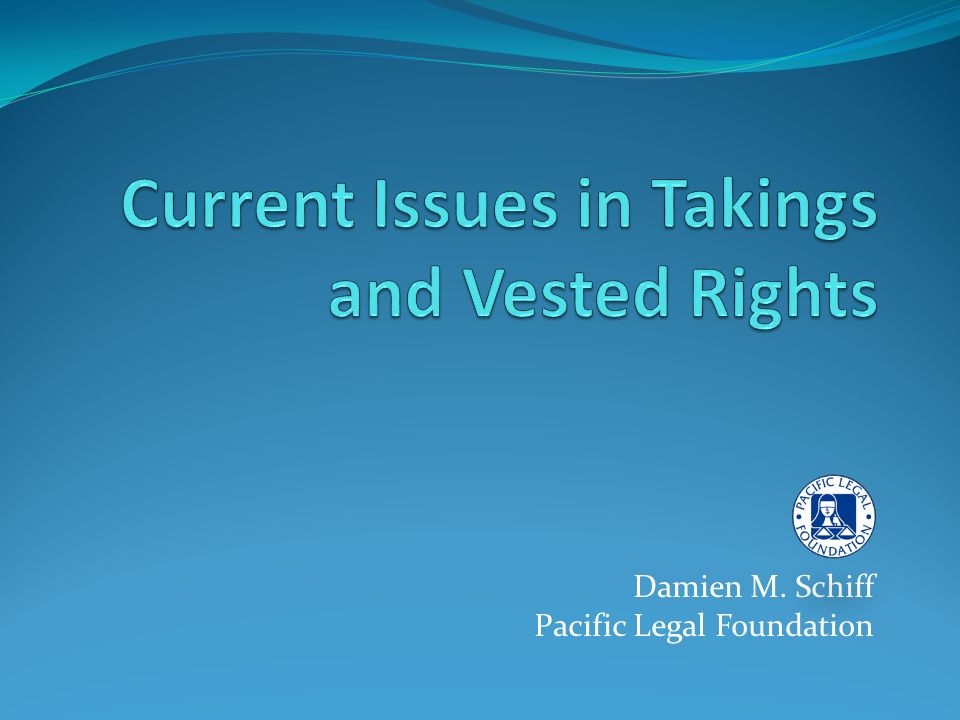 Current Issues in Takings and Vested Rights

PACIFIC LEGAL FOUNDATION

Damien M. Schiff
Pacific Legal Foundation